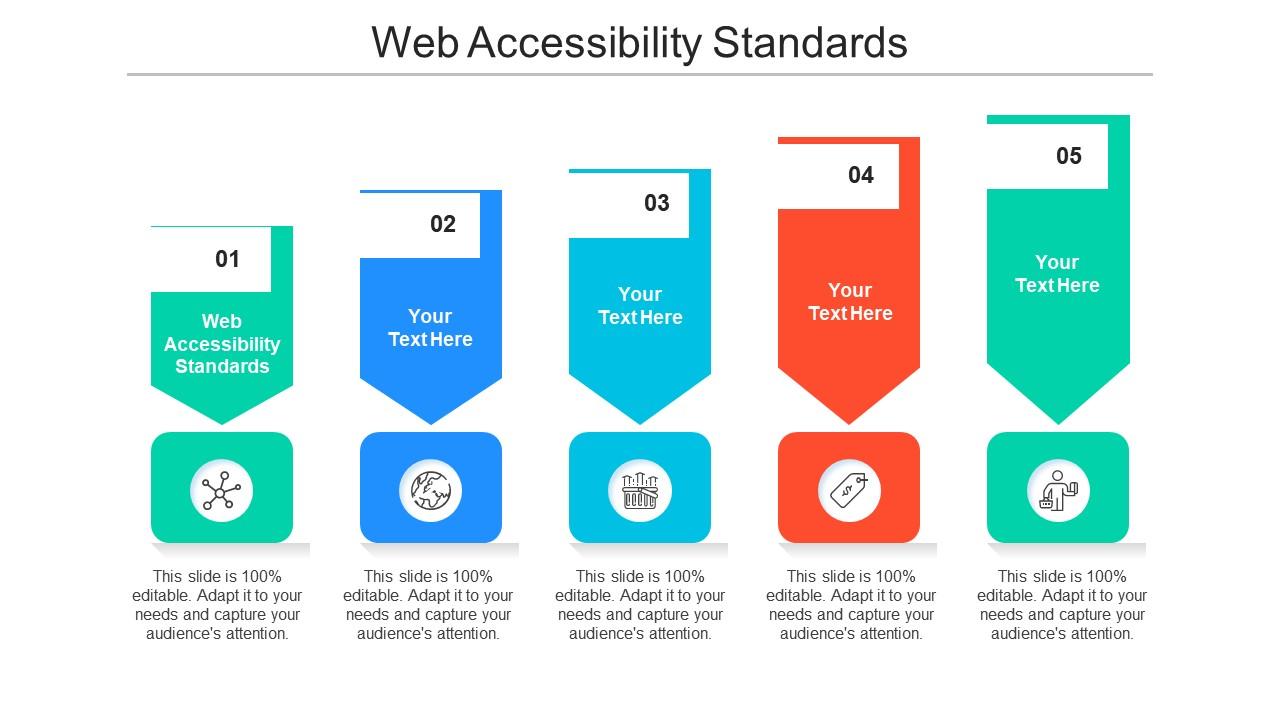 Web Accessibility Standards

01

Web Accessibility Standards

This slide is 100% editable. Adapt it to your needs and capture your audience's attention.

02

Your Text Here

This slide is 100% editable. Adapt it to your needs and capture your audience's attention.

03

Your Text Here

This slide is 100% editable. Adapt it to your needs and capture your audience's attention.

04

Your Text Here

This slide is 100% editable. Adapt it to your needs and capture your audience's attention.

05

Your Text Here

This slide is 100% editable. Adapt it to your needs and capture your audience's attention.